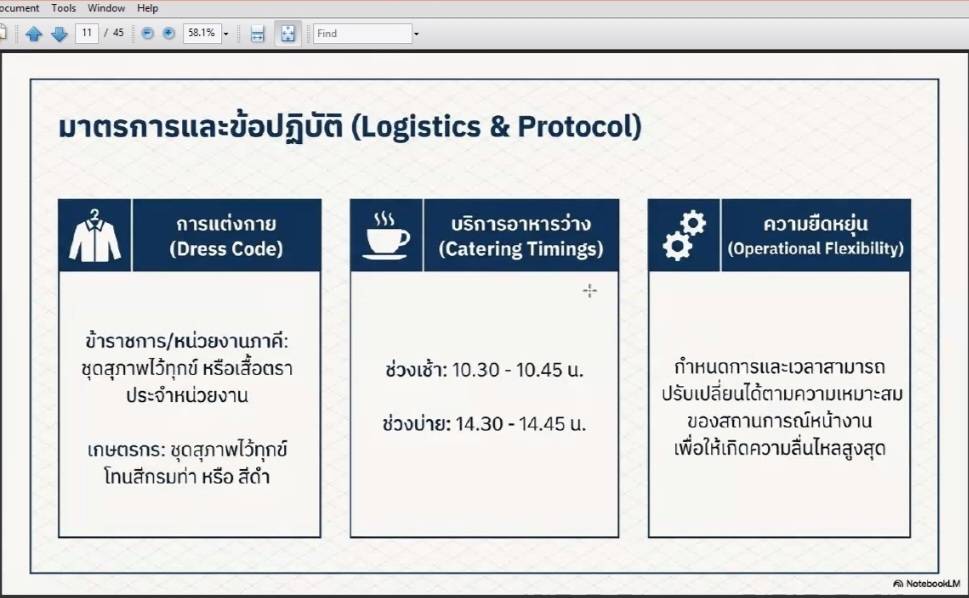 ocument Tools Window Help

11 / 45 58.1% Find

มาตรการและข้อปฏิบัติ (Logistics & Protocol)

การแต่งกาย (Dress Code)

ข้าราชการ/หน่วยงานภาคี: ชุดสุภาพไว้ทุกข์ หรือเสื้อตราประจำหน่วยงาน

เกษตรกร: ชุดสุภาพไว้ทุกข์ โทนสีกรมท่า หรือ สีดำ

บริการอาหารว่าง (Catering Timings)

ช่วงเช้า: 10.30 - 10.45 น.

ช่วงบ่าย: 14.30 - 14.45 น.

ความยืดหยุ่น (Operational Flexibility)

กำหนดการและเวลาสามารถปรับเปลี่ยนได้ตามความเหมาะสมของสถานการณ์หน้างาน เพื่อให้เกิดความลื่นไหลสูงสุด

NotebookLM